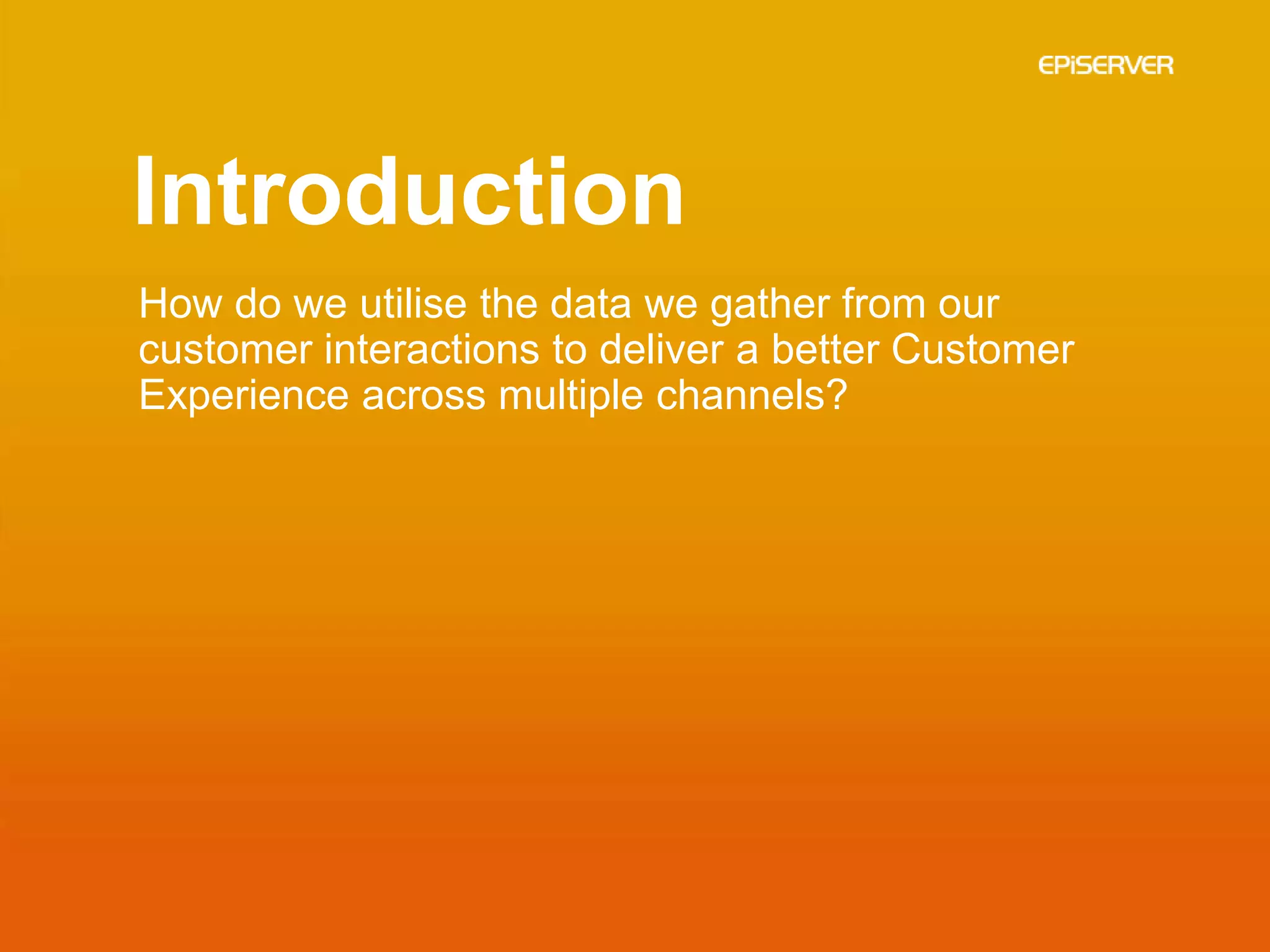 EPiSERVER

Introduction

How do we utilise the data we gather from our customer interactions to deliver a better Customer Experience across multiple channels?